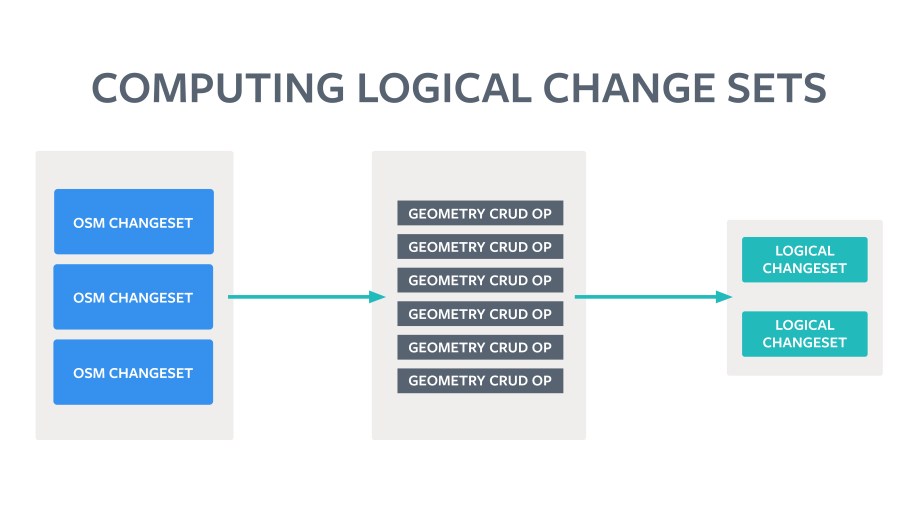 COMPUTING LOGICAL CHANGE SETS

OSM CHANGESET
OSM CHANGESET
OSM CHANGESET

GEOMETRY CRUD OP
GEOMETRY CRUD OP
GEOMETRY CRUD OP
GEOMETRY CRUD OP
GEOMETRY CRUD OP
GEOMETRY CRUD OP

LOGICAL CHANGESET
LOGICAL CHANGESET